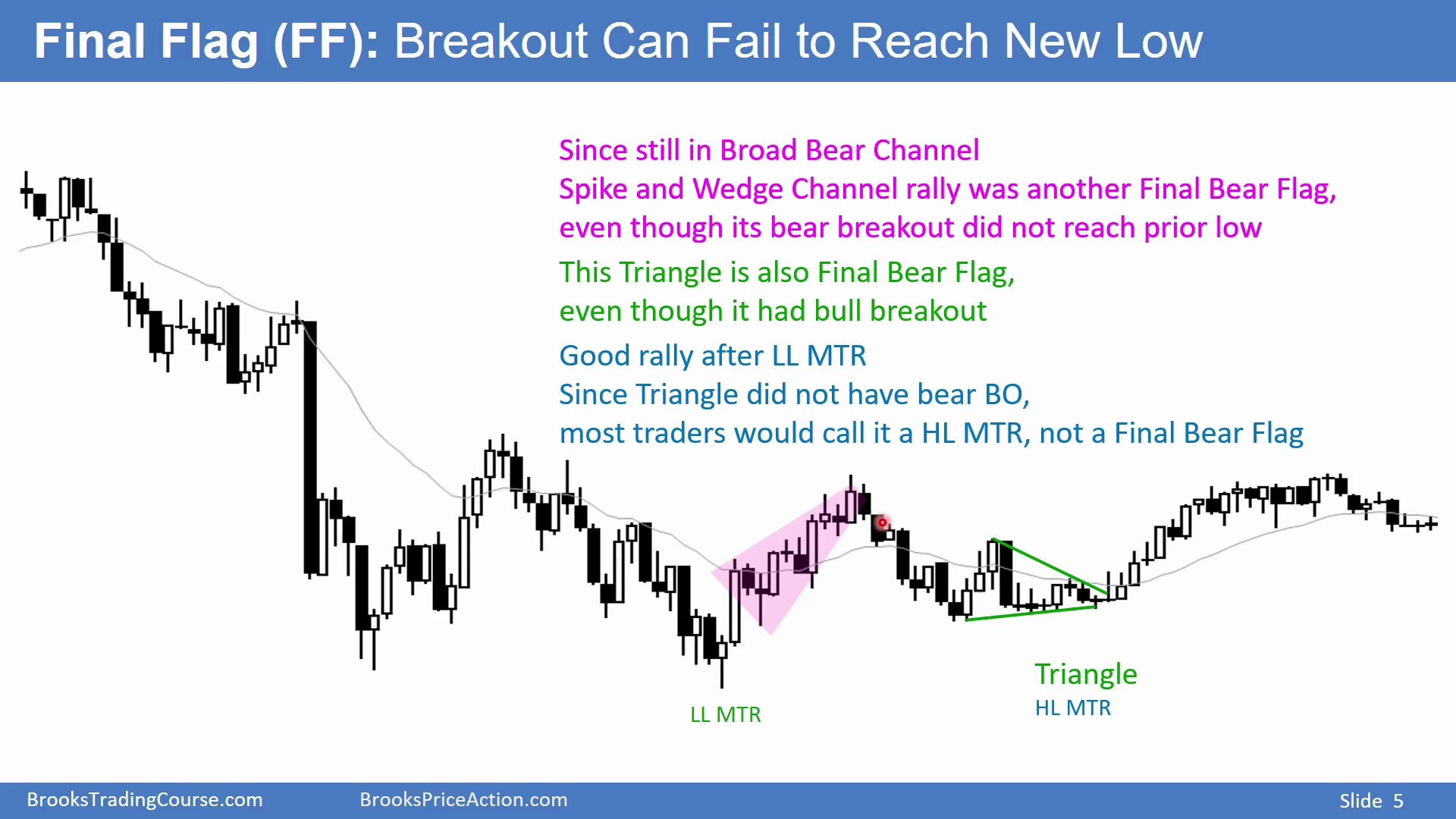 Final Flag (FF): Breakout Can Fail to Reach New Low

Since still in Broad Bear Channel
Spike and Wedge Channel rally was another Final Bear Flag, even though its bear breakout did not reach prior low

This Triangle is also Final Bear Flag, even though it had bull breakout

Good rally after LL MTR
Since Triangle did not have bear BO, most traders would call it a HL MTR, not a Final Bear Flag

LL MTR

Triangle
HL MTR

BrooksTradingCourse.com BrooksPriceAction.com Slide 5